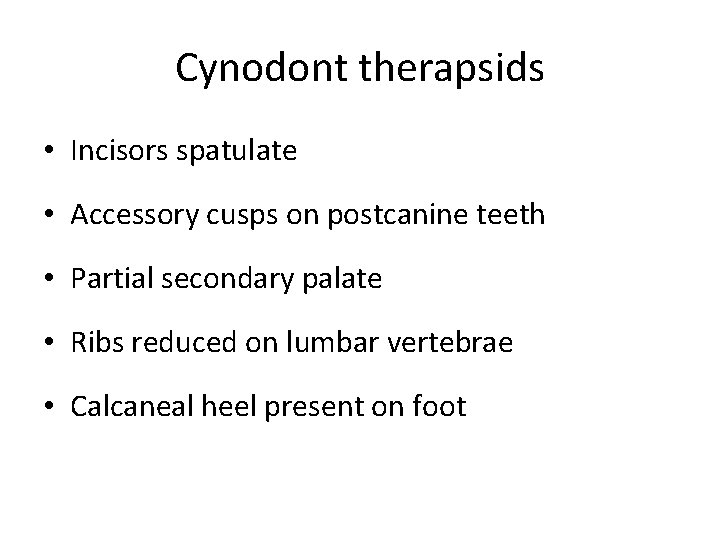 Cynodont therapsids

• Incisors spatulate

• Accessory cusps on postcanine teeth

• Partial secondary palate

• Ribs reduced on lumbar vertebrae

• Calcaneal heel present on foot